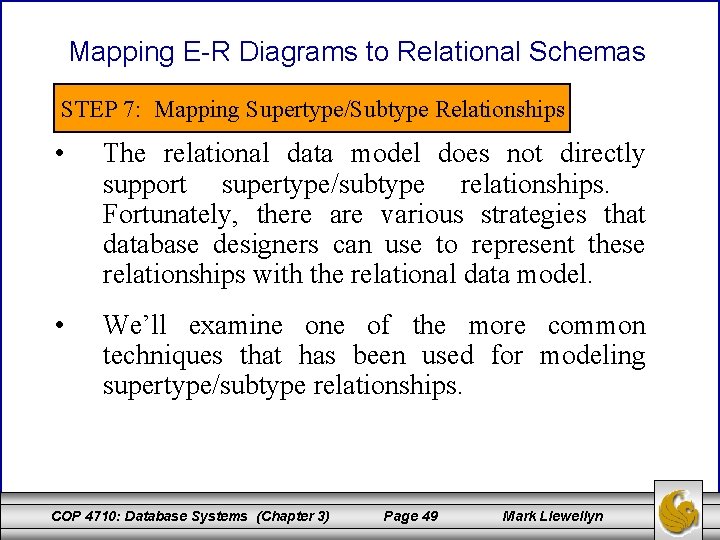 Mapping E-R Diagrams to Relational Schemas

STEP 7: Mapping Supertype/Subtype Relationships

• The relational data model does not directly support supertype/subtype relationships. Fortunately, there are various strategies that database designers can use to represent these relationships with the relational data model.

• We'll examine one of the more common techniques that has been used for modeling supertype/subtype relationships.

COP 4710: Database Systems (Chapter 3) Page 49 Mark Llewellyn